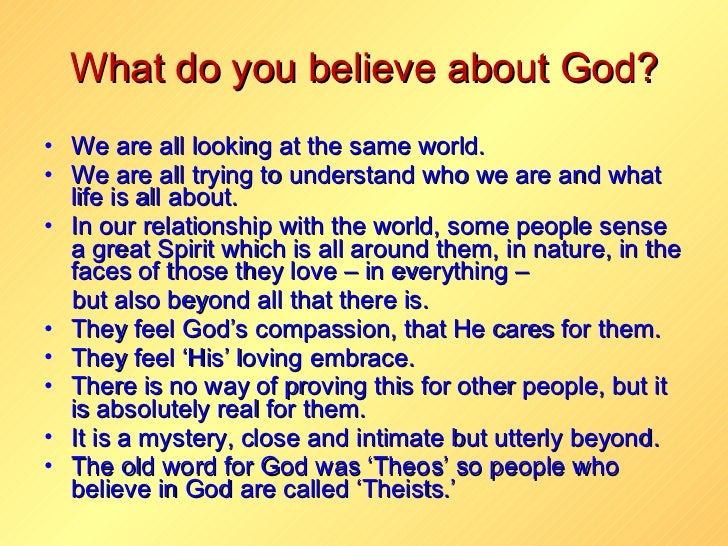 What do you believe about God?

• We are all looking at the same world.
• We are all trying to understand who we are and what life is all about.
• In our relationship with the world, some people sense a great Spirit which is all around them, in nature, in the faces of those they love – in everything –
but also beyond all that there is.
• They feel God's compassion, that He cares for them.
• They feel 'His' loving embrace.
• There is no way of proving this for other people, but it is absolutely real for them.
• It is a mystery, close and intimate but utterly beyond.
• The old word for God was 'Theos' so people who believe in God are called 'Theists.'